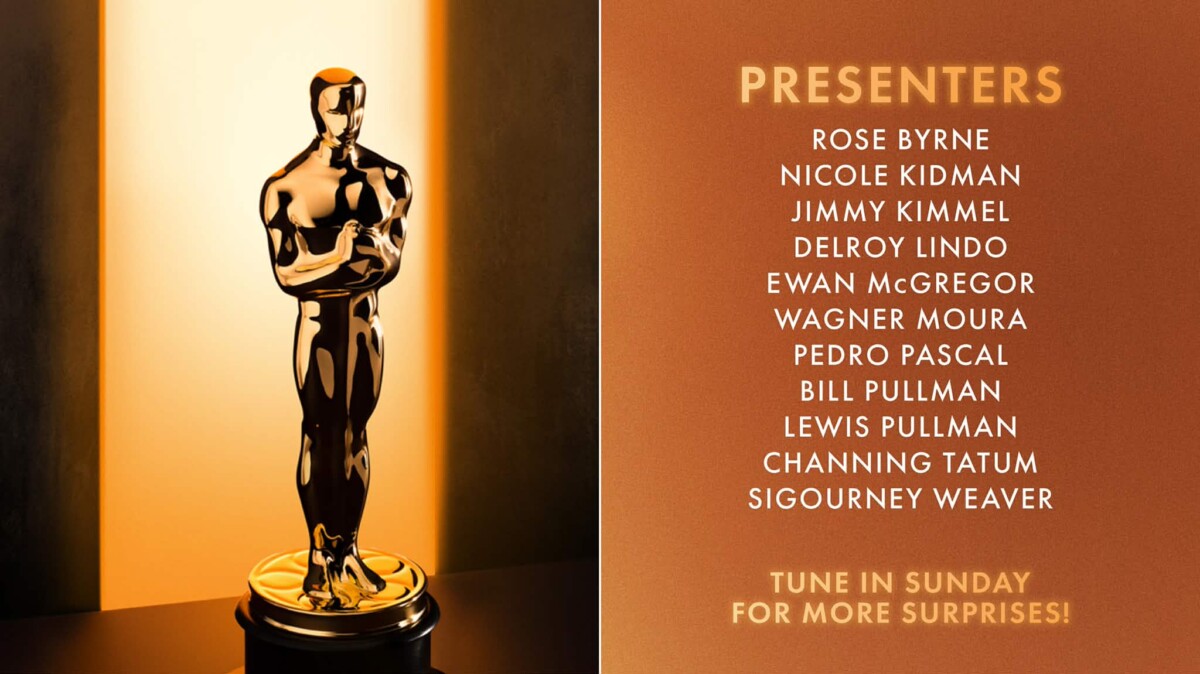 PRESENTERS

ROSE BYRNE
NICOLE KIDMAN
JIMMY KIMMEL
DELROY LINDO
EWAN McGREGOR
WAGNER MOURA
PEDRO PASCAL
BILL PULLMAN
LEWIS PULLMAN
CHANNING TATUM
SIGOURNEY WEAVER

TUNE IN SUNDAY
FOR MORE SURPRISES!